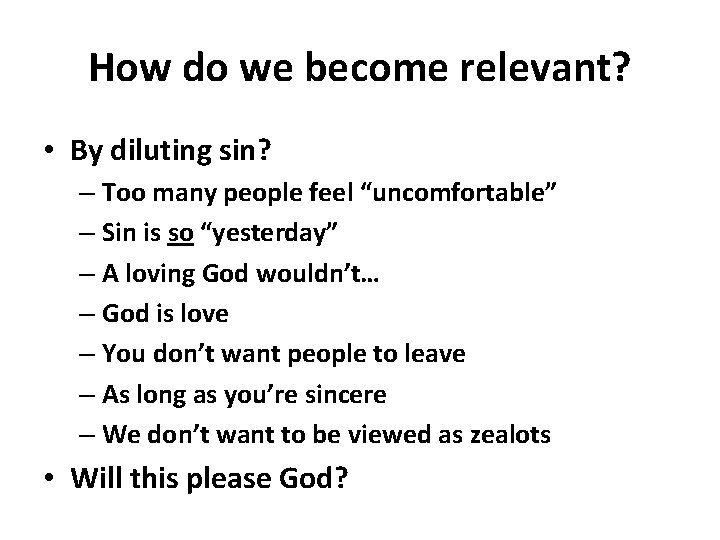 How do we become relevant?

• By diluting sin?
– Too many people feel “uncomfortable”
– Sin is so “yesterday”
– A loving God wouldn’t…
– God is love
– You don’t want people to leave
– As long as you’re sincere
– We don’t want to be viewed as zealots
• Will this please God?